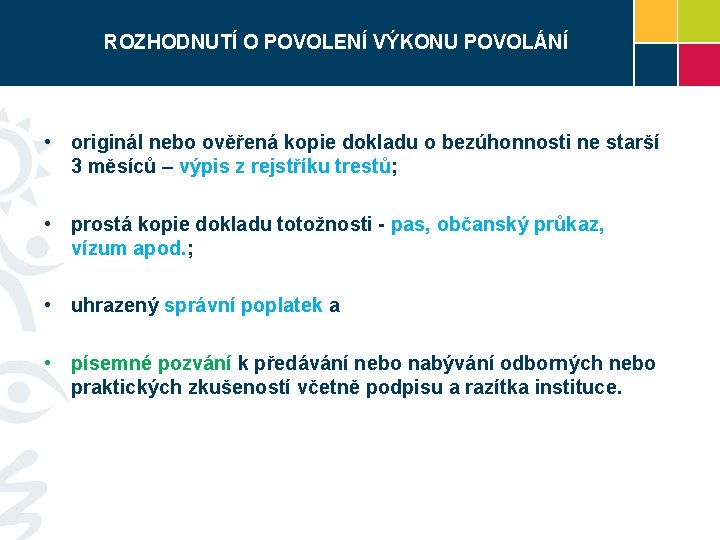 ROZHODNUTÍ O POVOLENÍ VÝKONU POVOLÁNÍ

• originál nebo ověřená kopie dokladu o bezúhonnosti ne starší 3 měsíců – výpis z rejstříku trestů;

• prostá kopie dokladu totožnosti - pas, občanský průkaz, vízum apod.;

• uhrazený správní poplatek a

• písemné pozvání k předávání nebo nabývání odborných nebo praktických zkušeností včetně podpisu a razítka instituce.